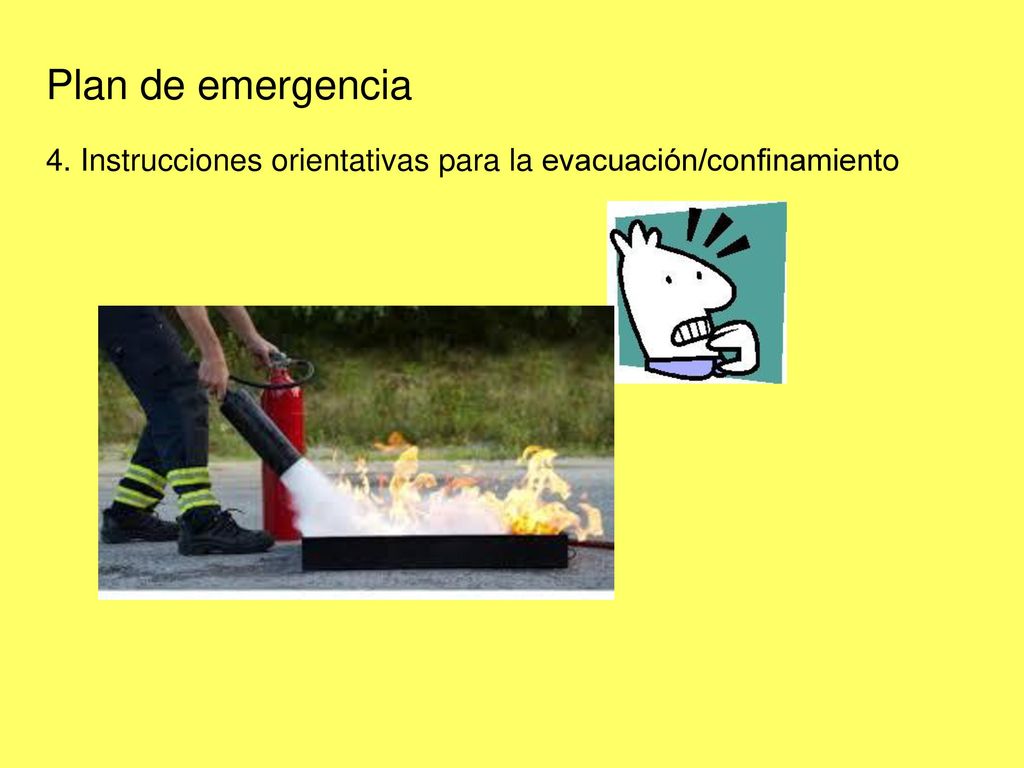 Plan de emergencia

4. Instrucciones orientativas para la evacuación/confinamiento